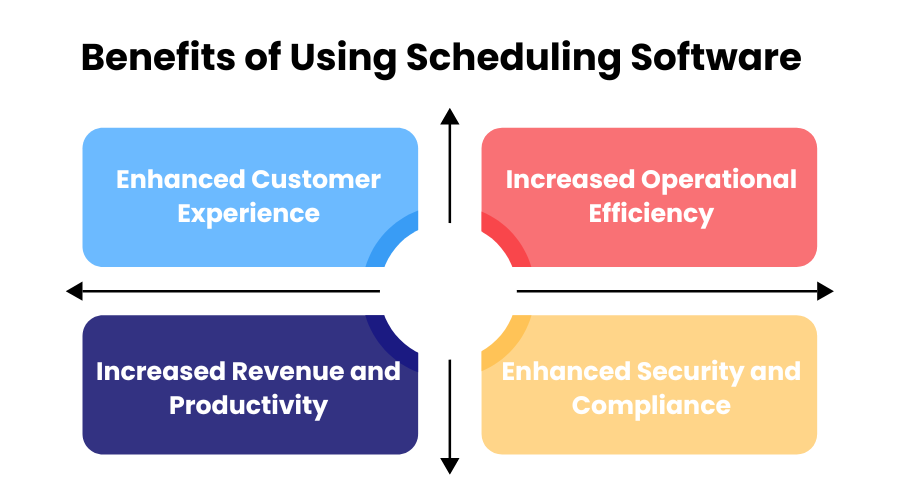 Benefits of Using Scheduling Software

Enhanced Customer Experience

Increased Operational Efficiency

Increased Revenue and Productivity

Enhanced Security and Compliance